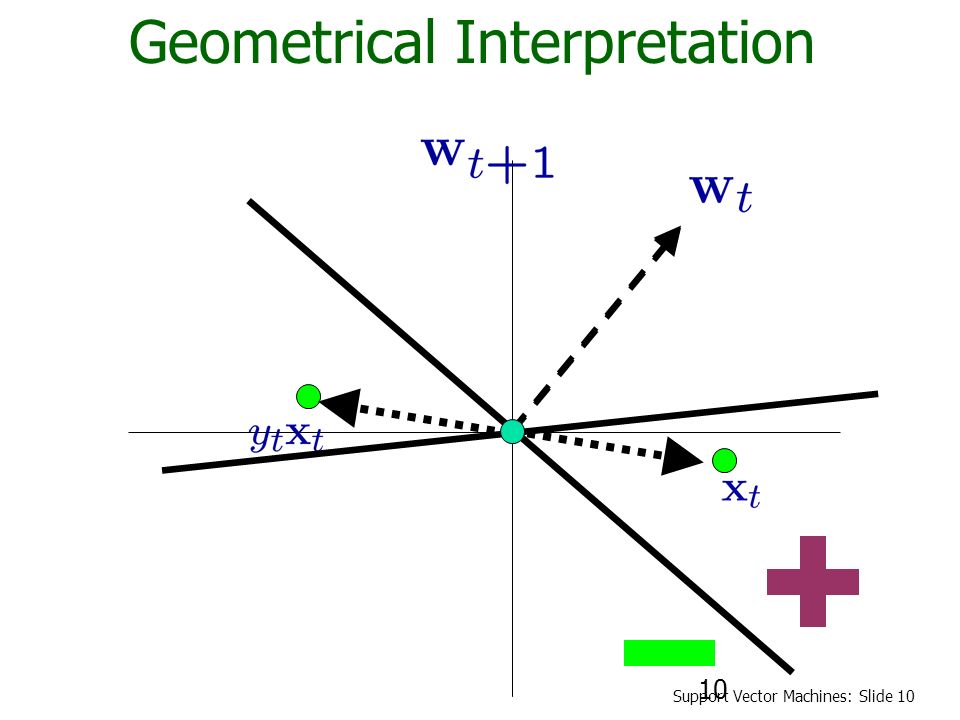 Geometrical Interpretation

$\mathbf{w}_{t+1}$

$\mathbf{w}_t$

$y_t\mathbf{x}_t$

$\mathbf{x}_t$

10

Support Vector Machines: Slide 10